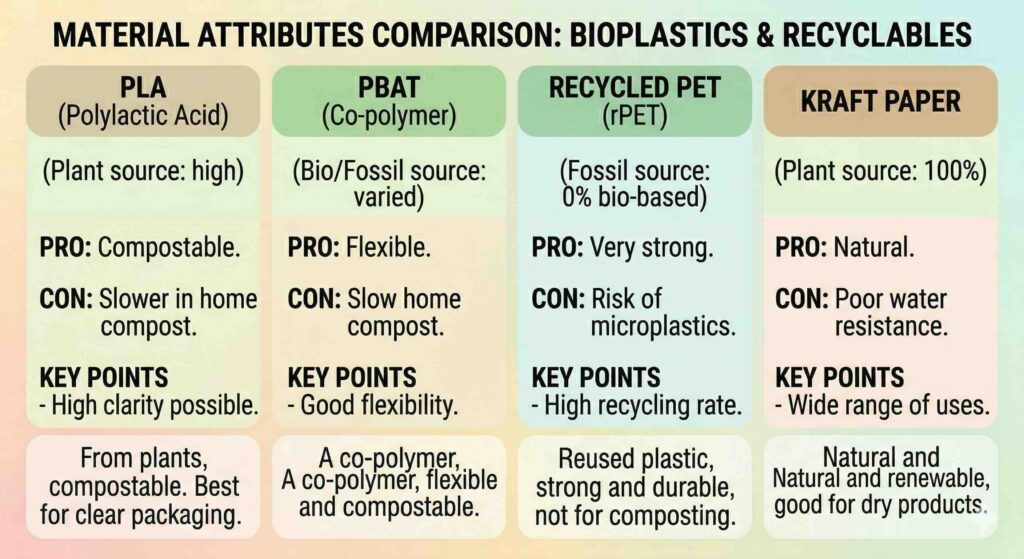 MATERIAL ATTRIBUTES COMPARISON: BIOPLASTICS & RECYCLABLES

PLA
(Polylactic Acid)

(Plant source: high)

PRO: Compostable.

CON: Slower in home compost.

KEY POINTS
- High clarity possible.

From plants, compostable. Best for clear packaging.

PBAT
(Co-polymer)

(Bio/Fossil source: varied)

PRO: Flexible.

CON: Slow home compost.

KEY POINTS
- Good flexibility.

A co-polymer, A co-polymer, flexible and compostable.

RECYCLED PET
(rPET)

(Fossil source: 0% bio-based)

PRO: Very strong.

CON: Risk of microplastics.

KEY POINTS
- High recycling rate.

Reused plastic, strong and durable, not for composting.

KRAFT PAPER

(Plant source: 100%)

PRO: Natural.

CON: Poor water resistance.

KEY POINTS
- Wide range of uses.

Natural and Natural and renewable, good for dry products.